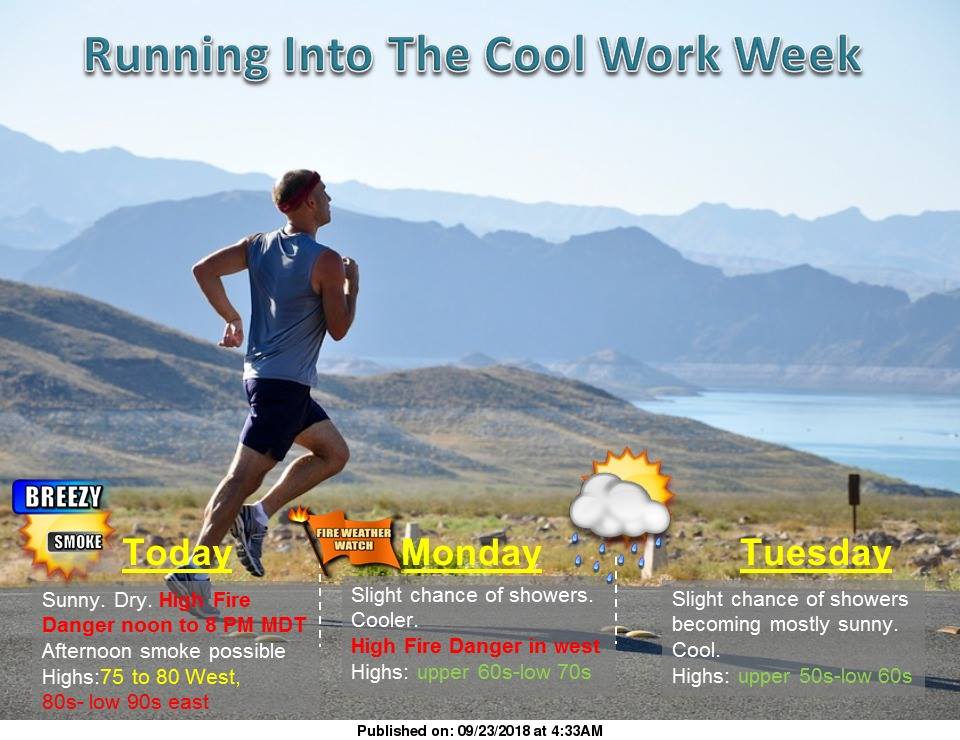 Running Into The Cool Work Week

BREEZY
SMOKE
Today
Sunny. Dry. High Fire Danger noon to 8 PM MDT
Afternoon smoke possible
Highs:75 to 80 West, 80s- low 90s east

FIRE WEATHER WATCH
Monday
Slight chance of showers. Cooler.
High Fire Danger in west
Highs: upper 60s-low 70s

Tuesday
Slight chance of showers becoming mostly sunny. Cool.
Highs: upper 50s-low 60s

Published on: 09/23/2018 at 4:33AM